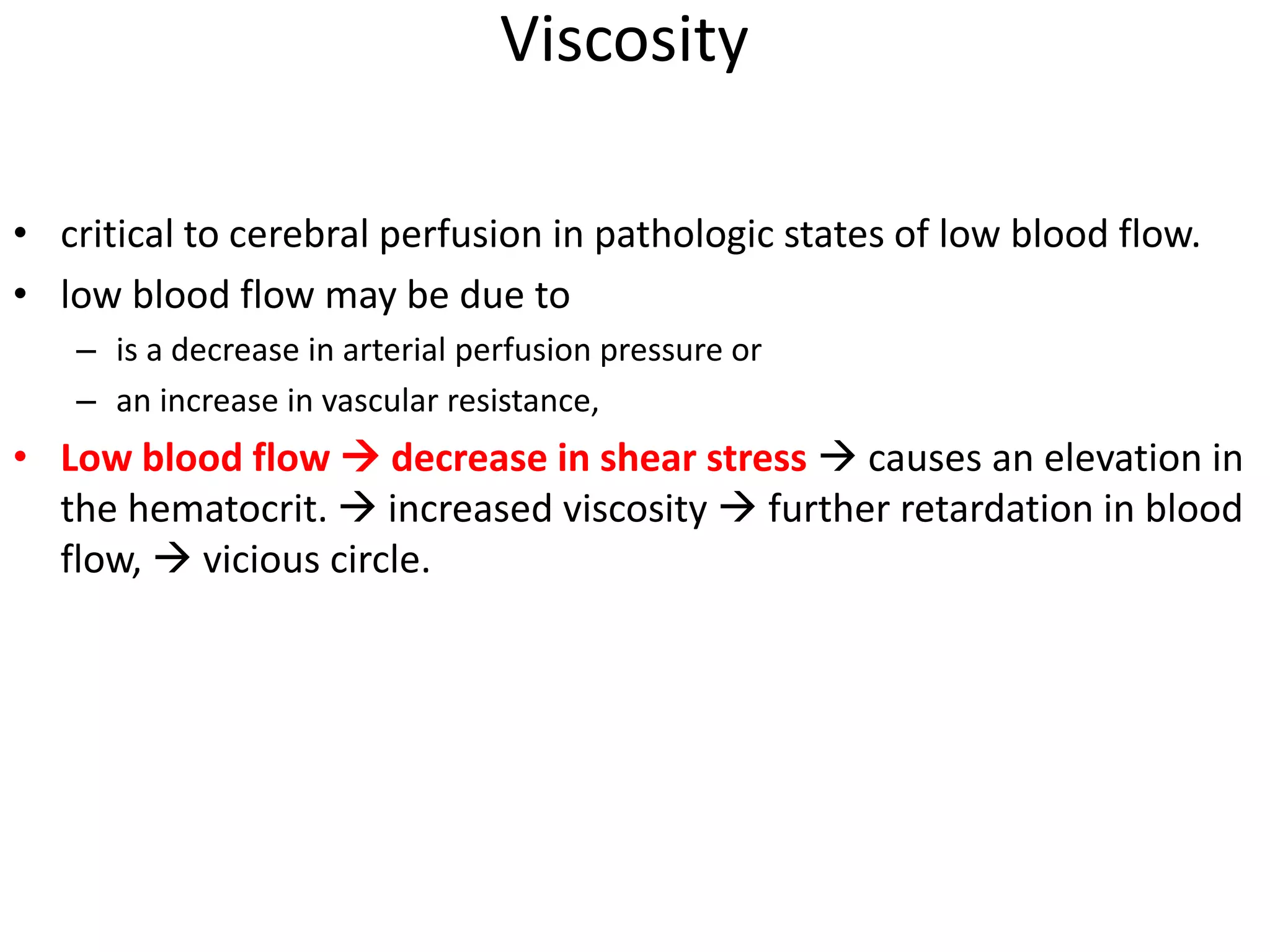 Viscosity

• critical to cerebral perfusion in pathologic states of low blood flow.
• low blood flow may be due to
– is a decrease in arterial perfusion pressure or
– an increase in vascular resistance,
• Low blood flow → decrease in shear stress → causes an elevation in the hematocrit. → increased viscosity → further retardation in blood flow, → vicious circle.